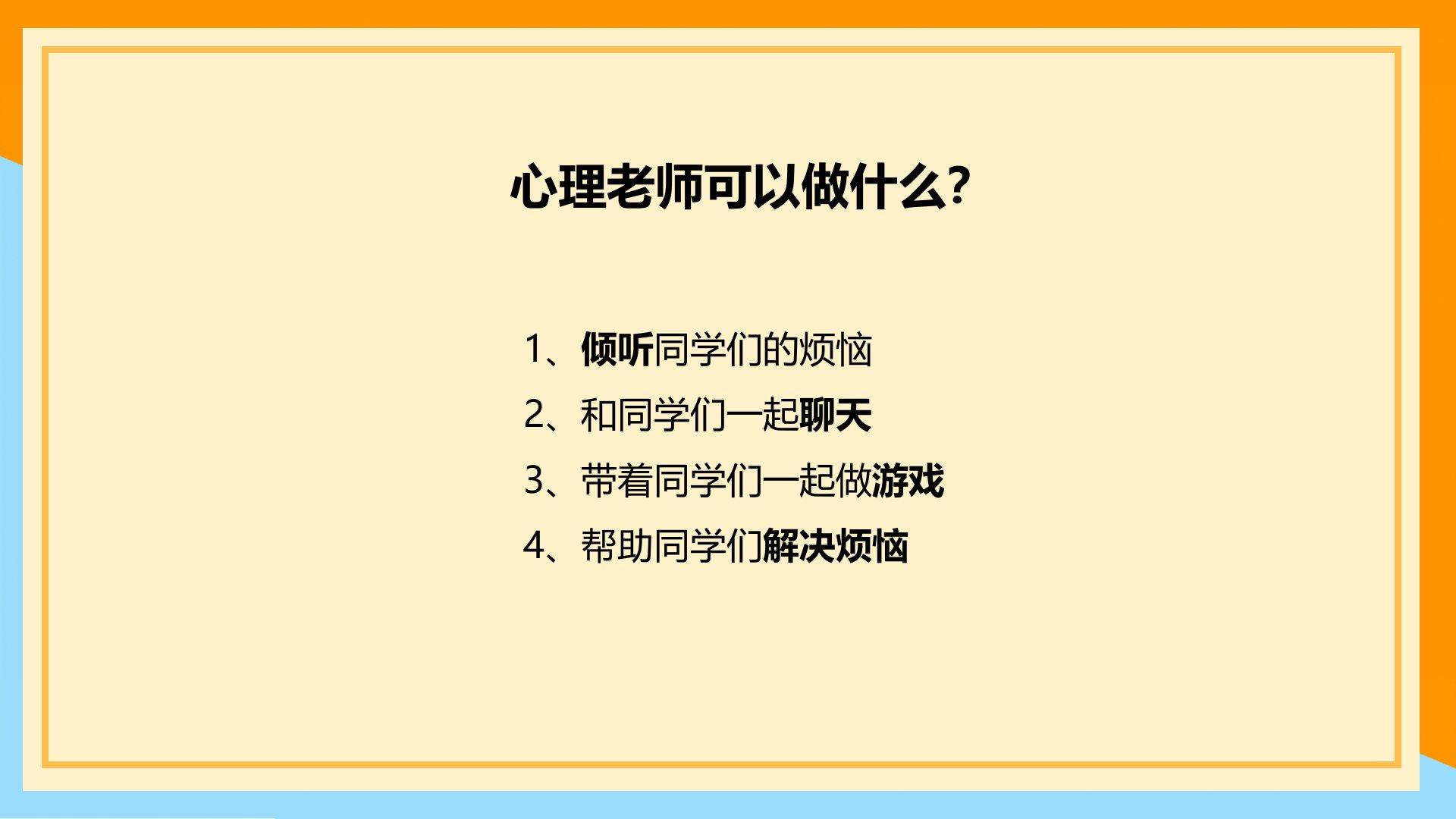 心理老师可以做什么?

1、倾听同学们的烦恼
2、和同学们一起聊天
3、带着同学们一起做游戏
4、帮助同学们解决烦恼